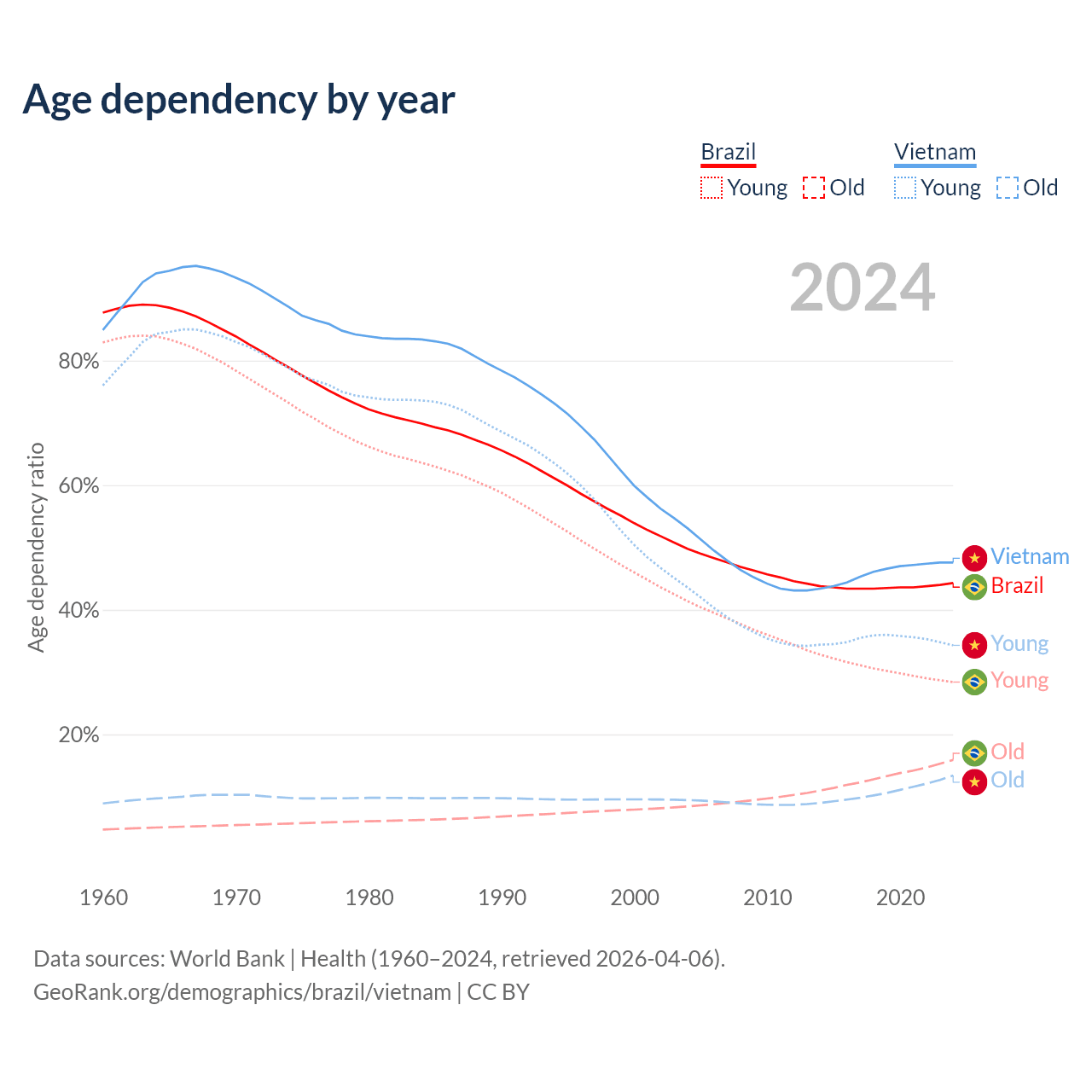 Age dependency by year

Brazil
Young Old

Vietnam
Young Old

2024

Age dependency ratio

80%
60%
40%
20%

Vietnam
Brazil
Young
Young
Old
Old

1960 1970 1980 1990 2000 2010 2020

Data sources: World Bank | Health (1960–2024, retrieved 2026-04-06).
GeoRank.org/demographics/brazil/vietnam | CC BY